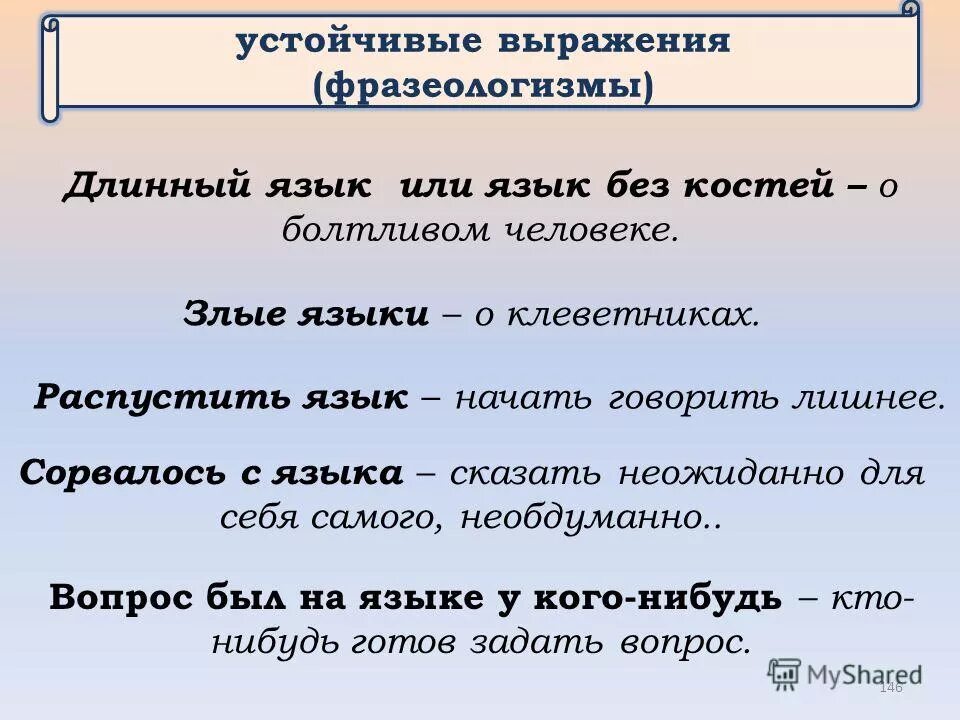 устойчивые выражения (фразеологизмы)

Длинный язык или язык без костей – о болтливом человеке.

Злые языки – о клеветниках.

Распустить язык – начать говорить лишнее.

Сорвалось с языка – сказать неожиданно для себя самого, необдуманно..

Вопрос был на языке у кого-нибудь – кто-нибудь готов задать вопрос.

MyShared

146